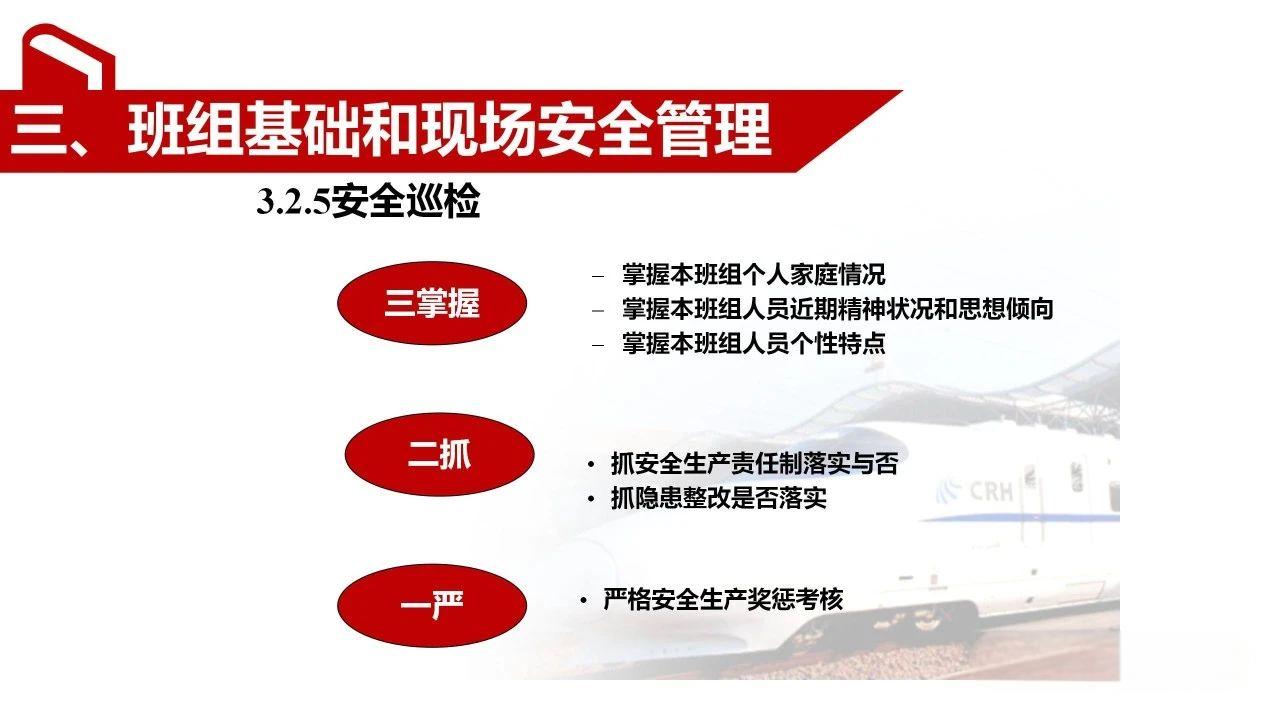 三、班组基础和现场安全管理

3.2.5安全巡检

三掌握

– 掌握本班组个人家庭情况
– 掌握本班组人员近期精神状况和思想倾向
– 掌握本班组人员个性特点

二抓

• 抓安全生产责任制落实与否
• 抓隐患整改是否落实

一严

• 严格安全生产奖惩考核

CRH